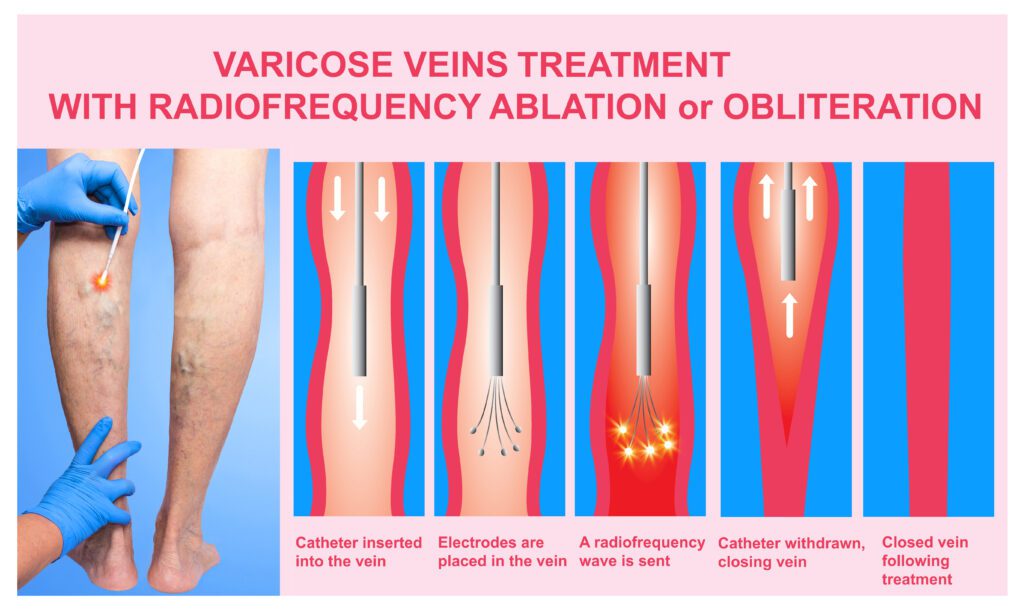 VARICOSE VEINS TREATMENT
WITH RADIOFREQUENCY ABLATION or OBLITERATION

Catheter inserted into the vein

Electrodes are placed in the vein

A radiofrequency wave is sent

Catheter withdrawn, closing vein

Closed vein following treatment